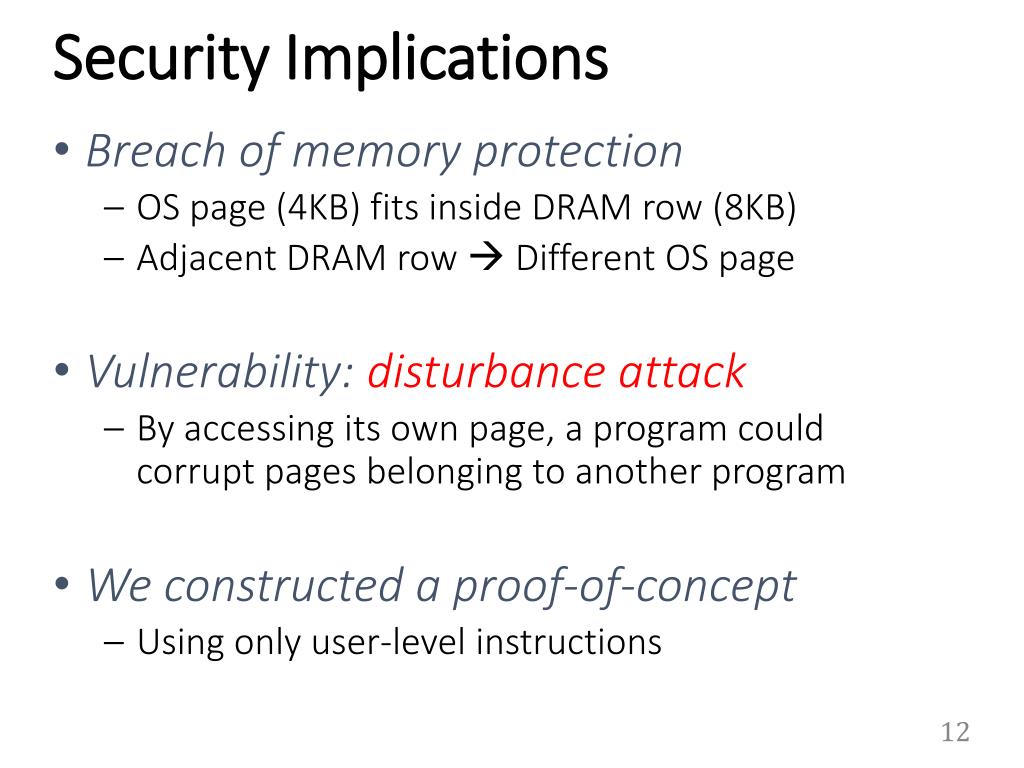 Security Implications

• Breach of memory protection
– OS page (4KB) fits inside DRAM row (8KB)
– Adjacent DRAM row → Different OS page

• Vulnerability: disturbance attack
– By accessing its own page, a program could corrupt pages belonging to another program

• We constructed a proof-of-concept
– Using only user-level instructions

12